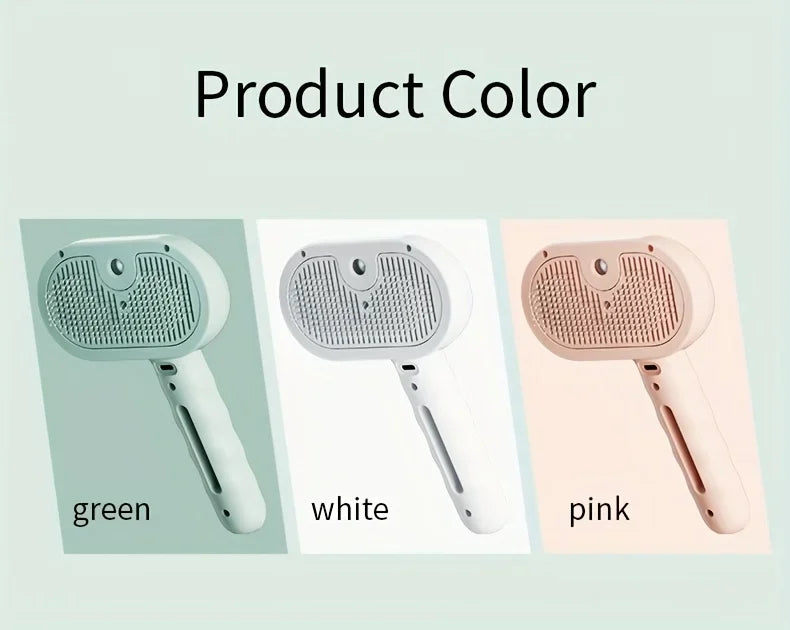 Product Color

green

white

pink